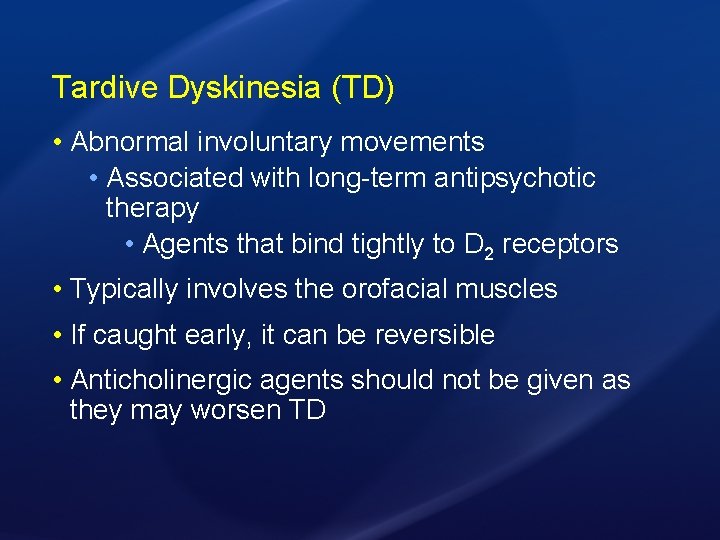 Tardive Dyskinesia (TD)

• Abnormal involuntary movements
  • Associated with long-term antipsychotic therapy
    • Agents that bind tightly to $D_2$ receptors
• Typically involves the orofacial muscles
• If caught early, it can be reversible
• Anticholinergic agents should not be given as they may worsen TD